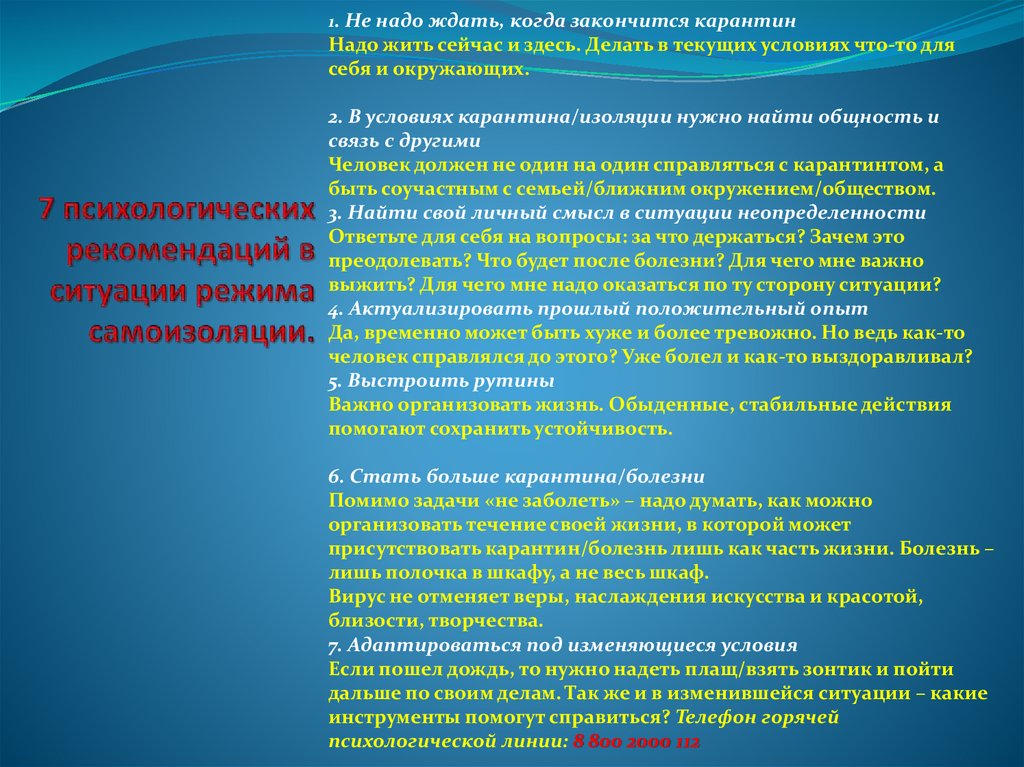 7 психологических рекомендаций в ситуации режима самоизоляции.

1. Не надо ждать, когда закончится карантин
Надо жить сейчас и здесь. Делать в текущих условиях что-то для себя и окружающих.

2. В условиях карантина/изоляции нужно найти общность и связь с другими
Человек должен не один на один справляться с карантинтом, а быть соучастным с семьей/ближним окружением/обществом.
3. Найти свой личный смысл в ситуации неопределенности
Ответьте для себя на вопросы: за что держаться? Зачем это преодолевать? Что будет после болезни? Для чего мне важно выжить? Для чего мне надо оказаться по ту сторону ситуации?
4. Актуализировать прошлый положительный опыт
Да, временно может быть хуже и более тревожно. Но ведь как-то человек справлялся до этого? Уже болел и как-то выздоравливал?
5. Выстроить рутины
Важно организовать жизнь. Обыденные, стабильные действия помогают сохранить устойчивость.

6. Стать больше карантина/болезни
Помимо задачи «не заболеть» – надо думать, как можно организовать течение своей жизни, в которой может присутствовать карантин/болезнь лишь как часть жизни. Болезнь – лишь полочка в шкафу, а не весь шкаф.
Вирус не отменяет веры, наслаждения искусства и красотой, близости, творчества.
7. Адаптироваться под изменяющиеся условия
Если пошел дождь, то нужно надеть плащ/взять зонтик и пойти дальше по своим делам. Так же и в изменившейся ситуации – какие инструменты помогут справиться? Телефон горячей психологической линии: 8 800 2000 112